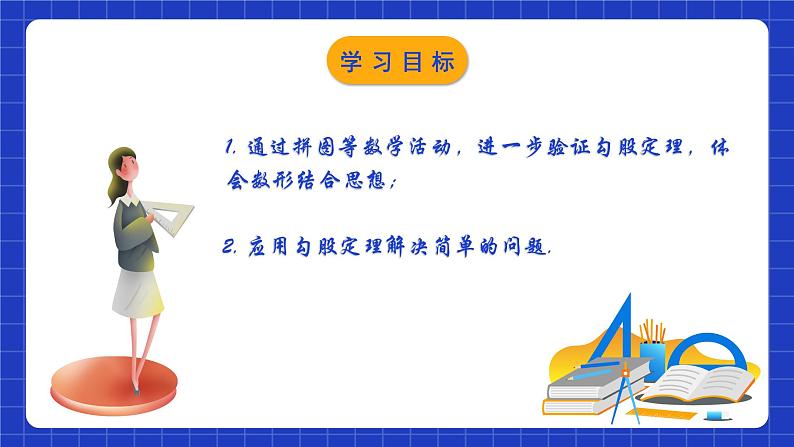 学习目标

1. 通过拼图等数学活动，进一步验证勾股定理，体会数形结合思想；

2. 应用勾股定理解决简单的问题.